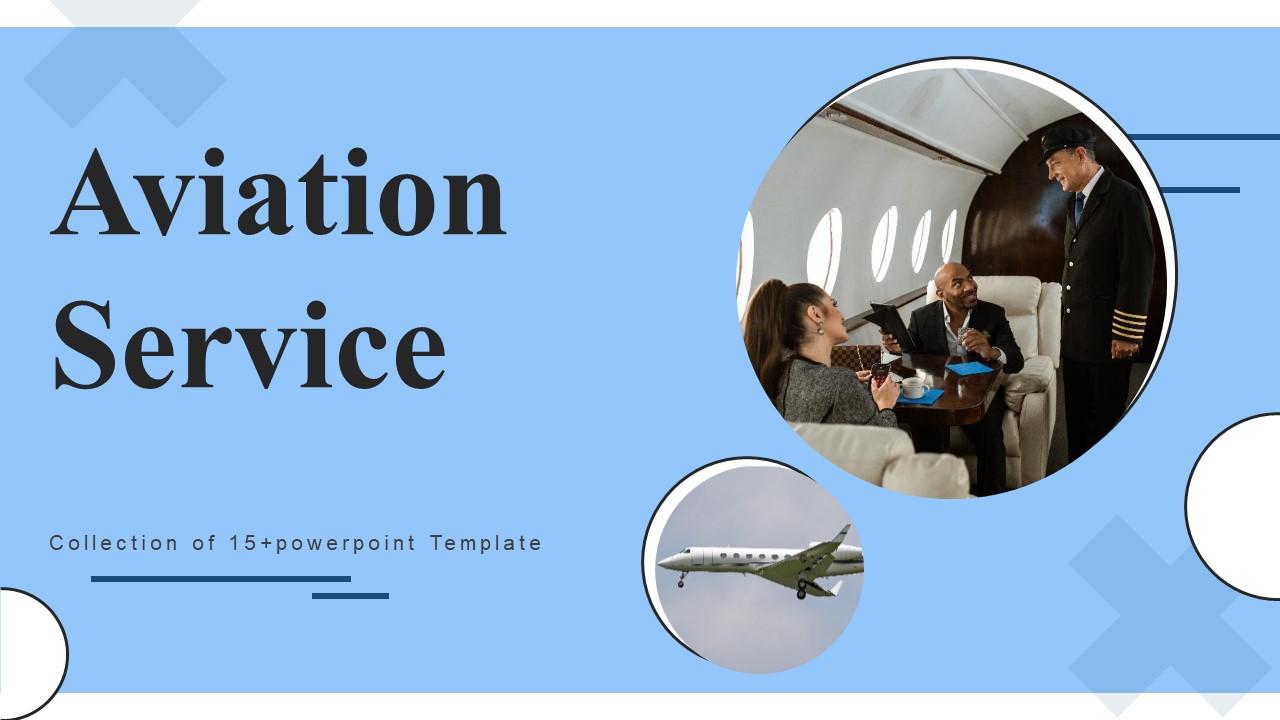 Aviation Service

Collection of 15+powerpoint Template